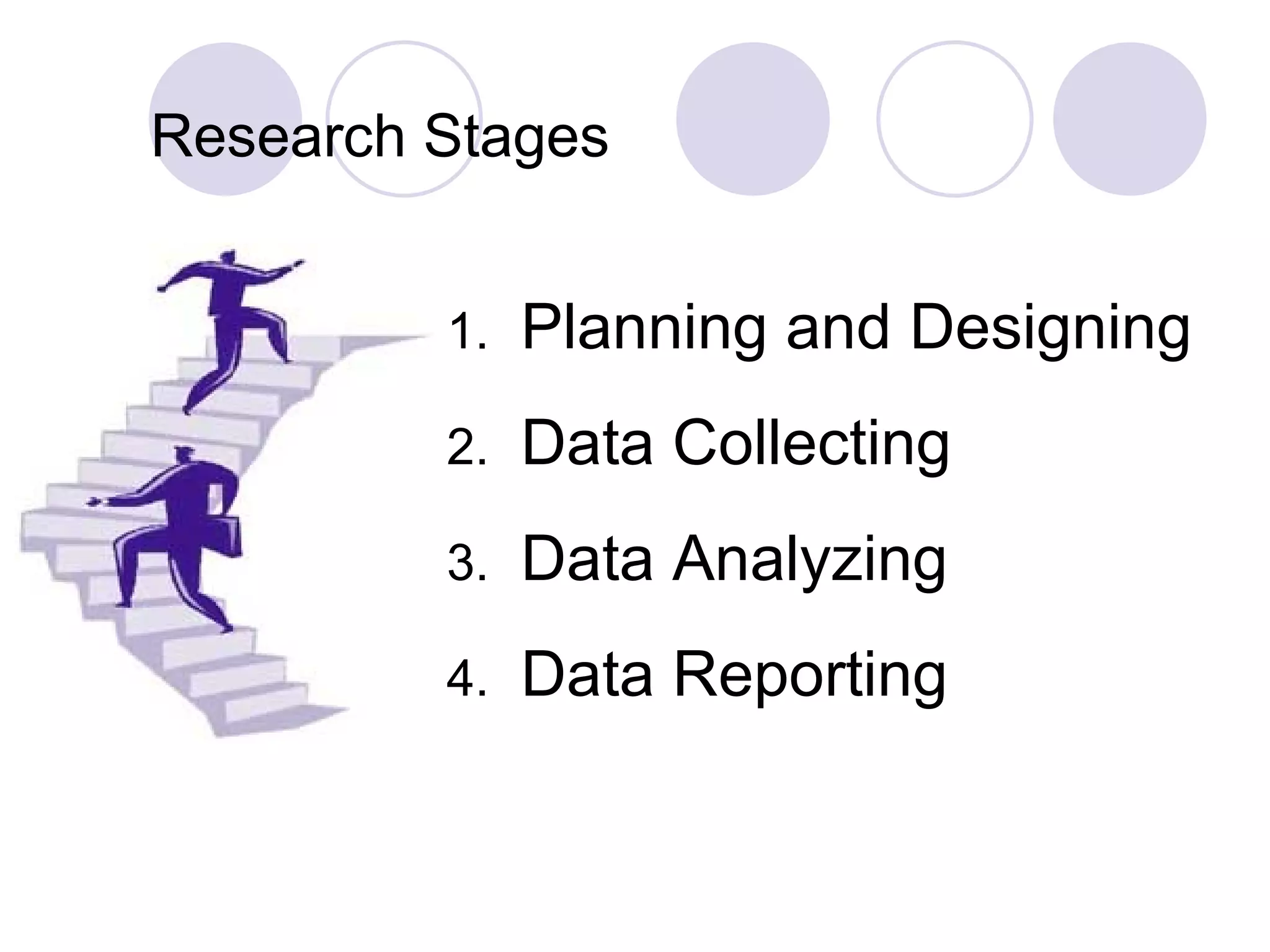 Research Stages

1. Planning and Designing
2. Data Collecting
3. Data Analyzing
4. Data Reporting